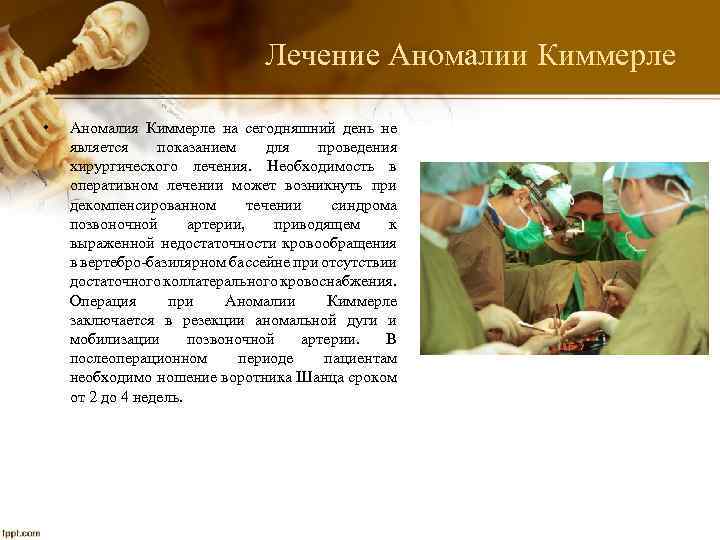 Лечение Аномалии Киммерле

• Аномалия Киммерле на сегодняшний день не является показанием для проведения хирургического лечения. Необходимость в оперативном лечении может возникнуть при декомпенсированном течении синдрома позвоночной артерии, приводящем к выраженной недостаточности кровообращения в вертебро-базилярном бассейне при отсутствии достаточного коллатерального кровоснабжения. Операция при Аномалии Киммерле заключается в резекции аномальной дуги и мобилизации позвоночной артерии. В послеоперационном периоде пациентам необходимо ношение воротника Шанца сроком от 2 до 4 недель.

fppt.com